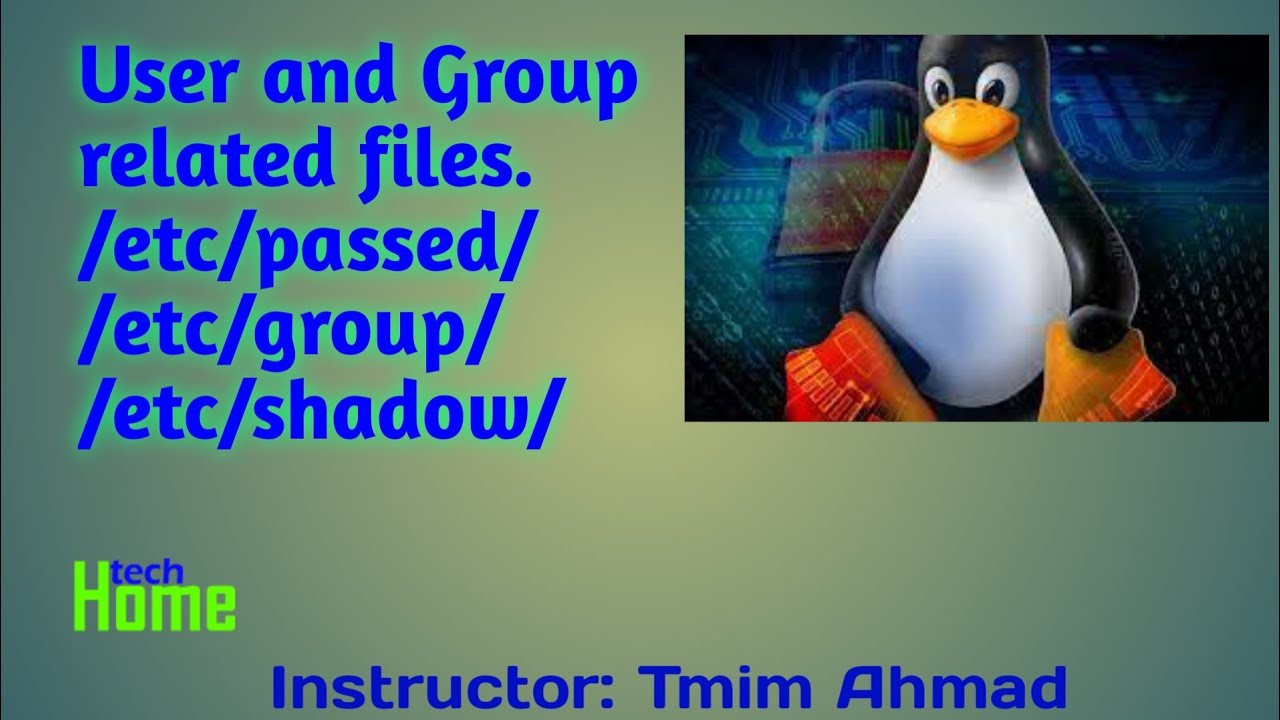 User and Group related files.
/etc/passed/
/etc/group/
/etc/shadow/

tech
Home

Instructor: Tmim Ahmad